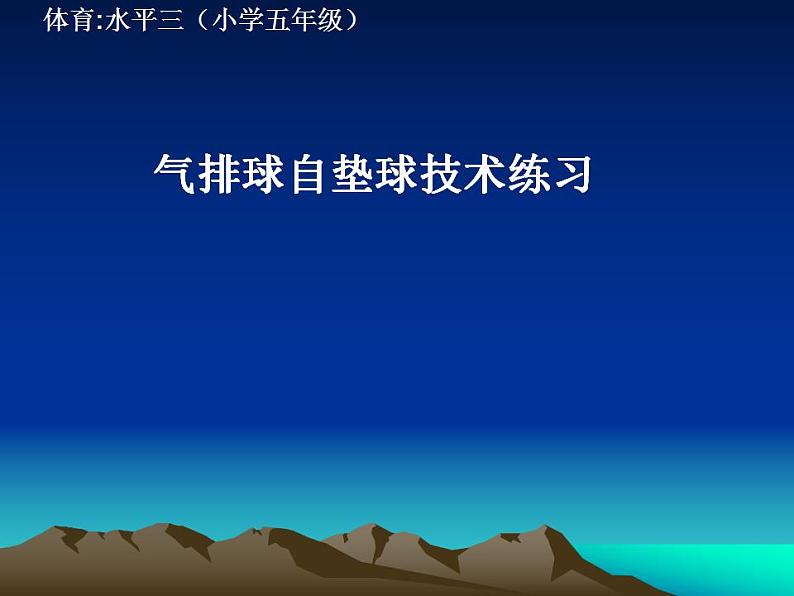 体育:水平三（小学五年级）

气排球自垫球技术练习